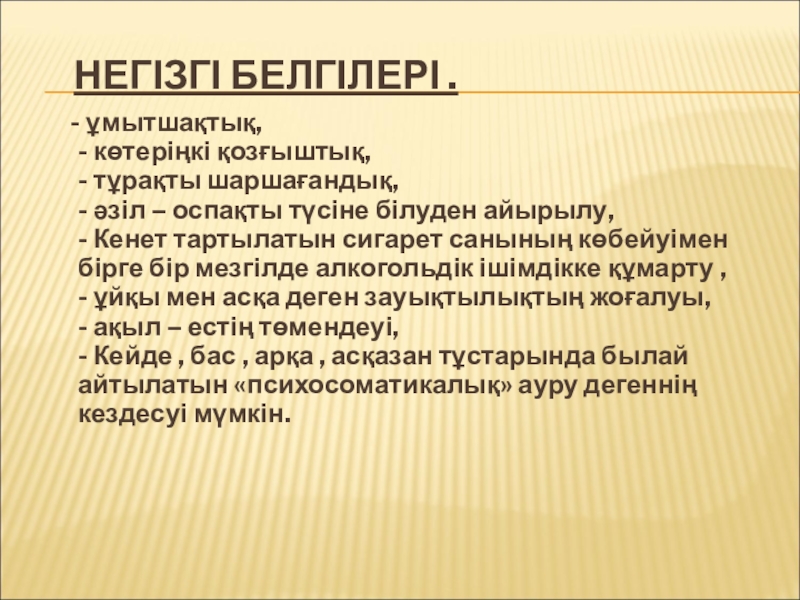 НЕГІЗГІ БЕЛГІЛЕРІ .

- ұмытшақтық,
- көтеріңкі қозғыштық,
- тұрақты шаршағандық,
- әзіл – оспақты түсіне білуден айырылу,
- Кенет тартылатын сигарет санының көбейуімен бірге бір мезгілде алкогольдік ішімдікке құмарту ,
- ұйқы мен асқа деген зауықтылықтың жоғалуы,
- ақыл – естің төмендеуі,
- Кейде , бас , арқа , асқазан тұстарында былай айтылатын «психосоматикалық» ауру дегеннің кездесуі мүмкін.